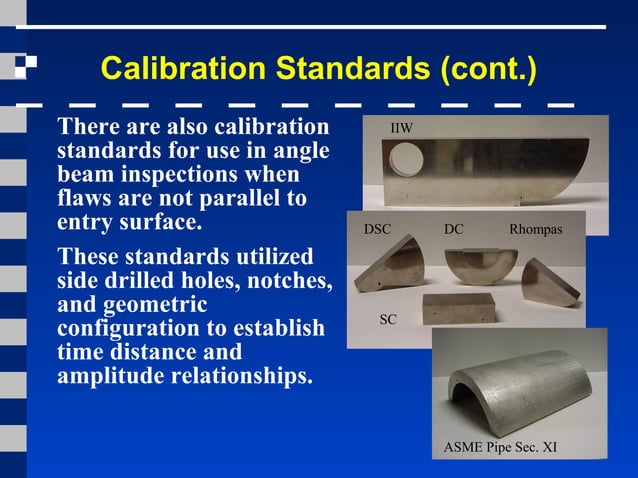 Calibration Standards (cont.)

There are also calibration standards for use in angle beam inspections when flaws are not parallel to entry surface.

These standards utilized side drilled holes, notches, and geometric configuration to establish time distance and amplitude relationships.

IIW

DSC

DC

Rhompas

SC

ASME Pipe Sec. XI